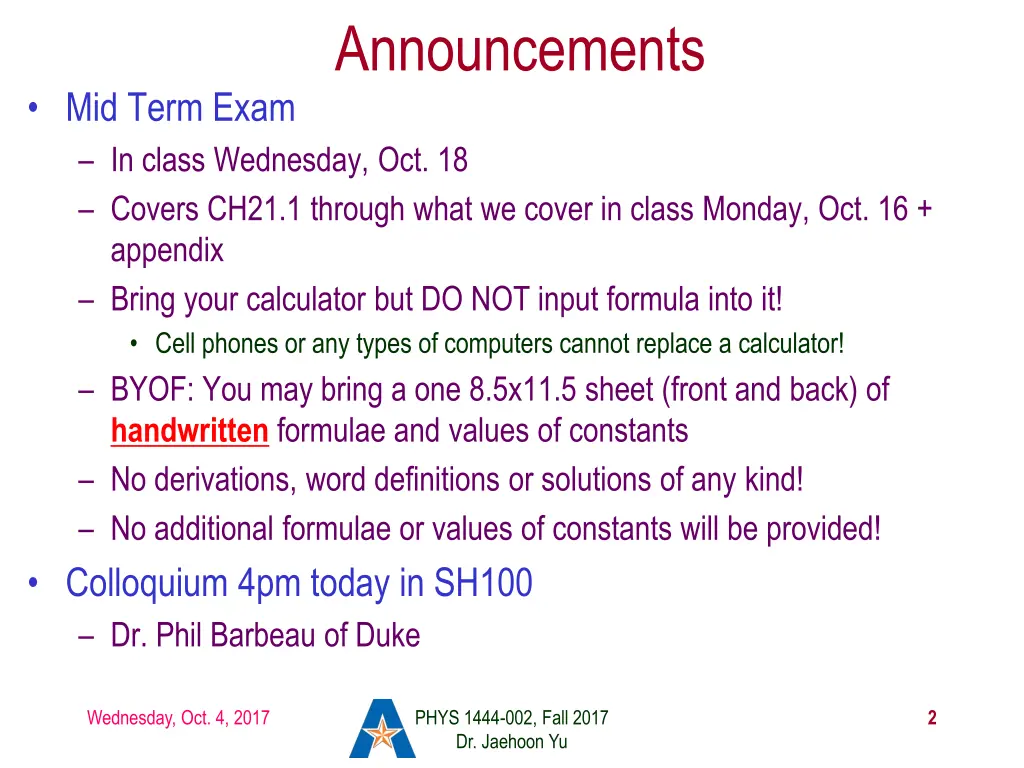 Announcements

• Mid Term Exam
  – In class Wednesday, Oct. 18
  – Covers CH21.1 through what we cover in class Monday, Oct. 16 + appendix
  – Bring your calculator but DO NOT input formula into it!
    • Cell phones or any types of computers cannot replace a calculator!
  – BYOF: You may bring a one 8.5x11.5 sheet (front and back) of handwritten formulae and values of constants
  – No derivations, word definitions or solutions of any kind!
  – No additional formulae or values of constants will be provided!
• Colloquium 4pm today in SH100
  – Dr. Phil Barbeau of Duke

Wednesday, Oct. 4, 2017

PHYS 1444-002, Fall 2017
Dr. Jaehoon Yu

2